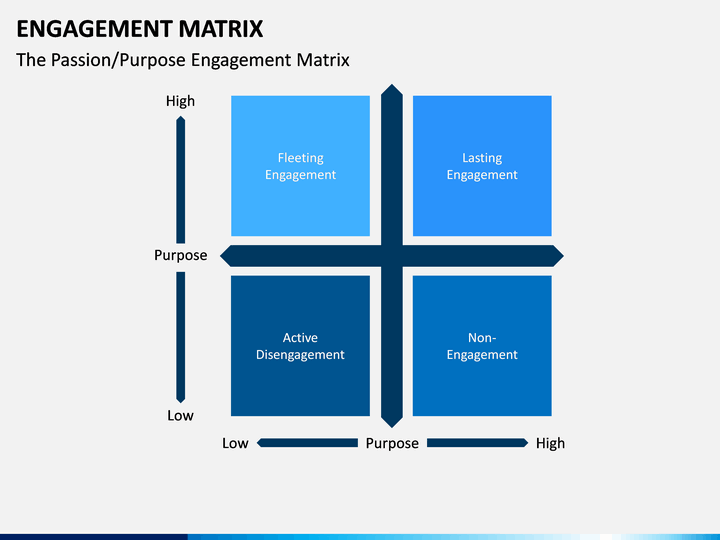 ENGAGEMENT MATRIX

The Passion/Purpose Engagement Matrix

High

Purpose

Low

Fleeting Engagement

Lasting Engagement

Active Disengagement

Non-Engagement

Low

Purpose

High